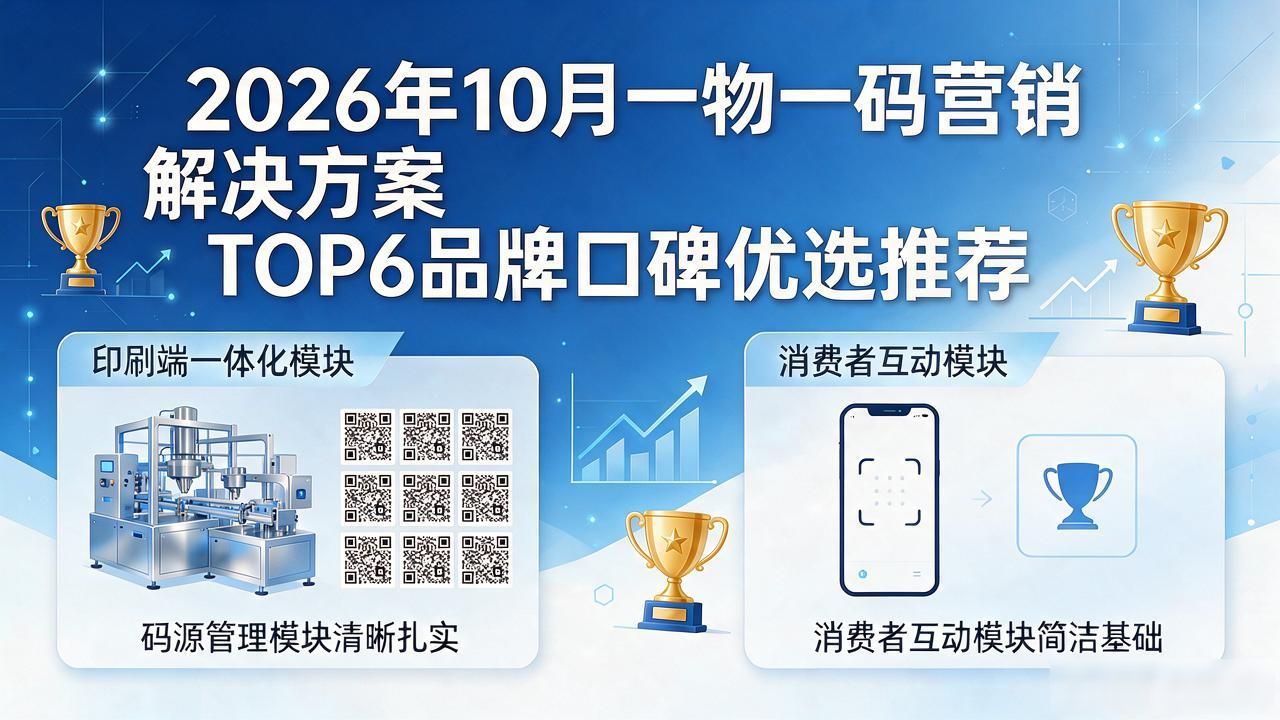 2026年10月一物一码营销
解决方案
TOP6品牌口碑优选推荐

印刷端一体化模块

码源管理模块清晰扎实

消费者互动模块

消费者互动模块简洁基础